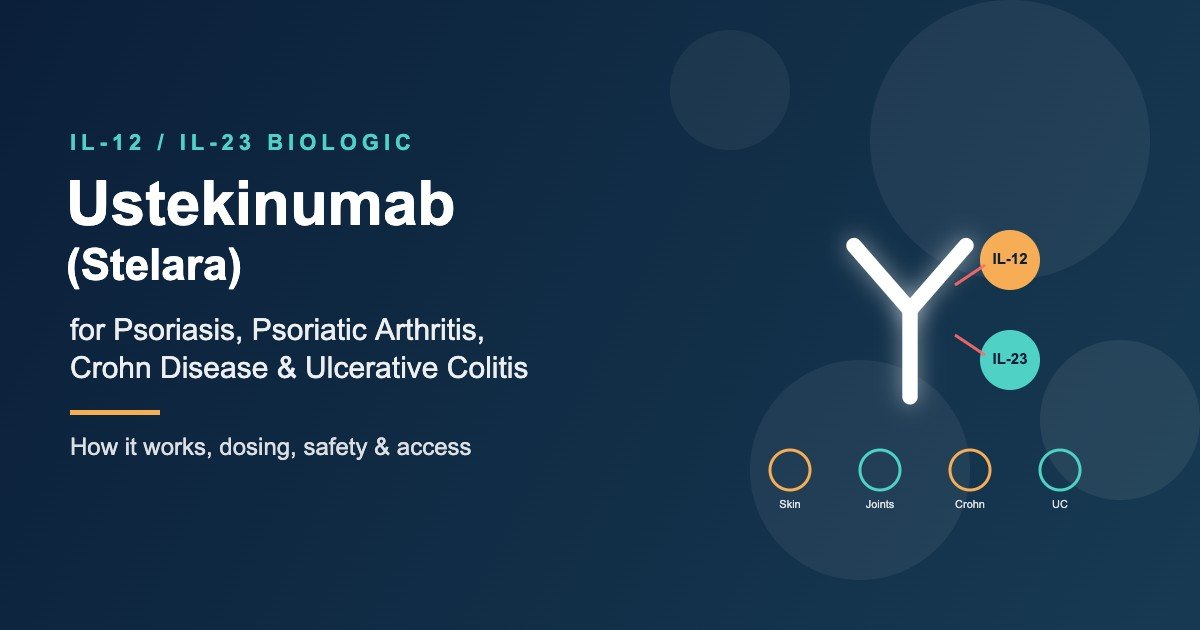 IL-12 / IL-23 BIOLOGIC

Ustekinumab
(Stelara)

for Psoriasis, Psoriatic Arthritis, Crohn Disease & Ulcerative Colitis

How it works, dosing, safety & access

IL-12

IL-23

Skin

Joints

Crohn

UC